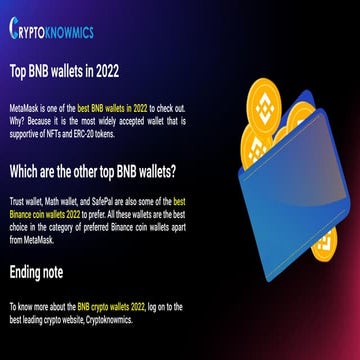 CRYPTOKNOWMICS

Top BNB wallets in 2022

MetaMask is one of the best BNB wallets in 2022 to check out. Why? Because it is the most widely accepted wallet that is supportive of NFTs and ERC-20 tokens.

Which are the other top BNB wallets?

Trust wallet, Math wallet, and SafePal are also some of the best Binance coin wallets 2022 to prefer. All these wallets are the best choice in the category of preferred Binance coin wallets apart from MetaMask.

Ending note

To know more about the BNB crypto wallets 2022, log on to the best leading crypto website, Cryptoknowmics.